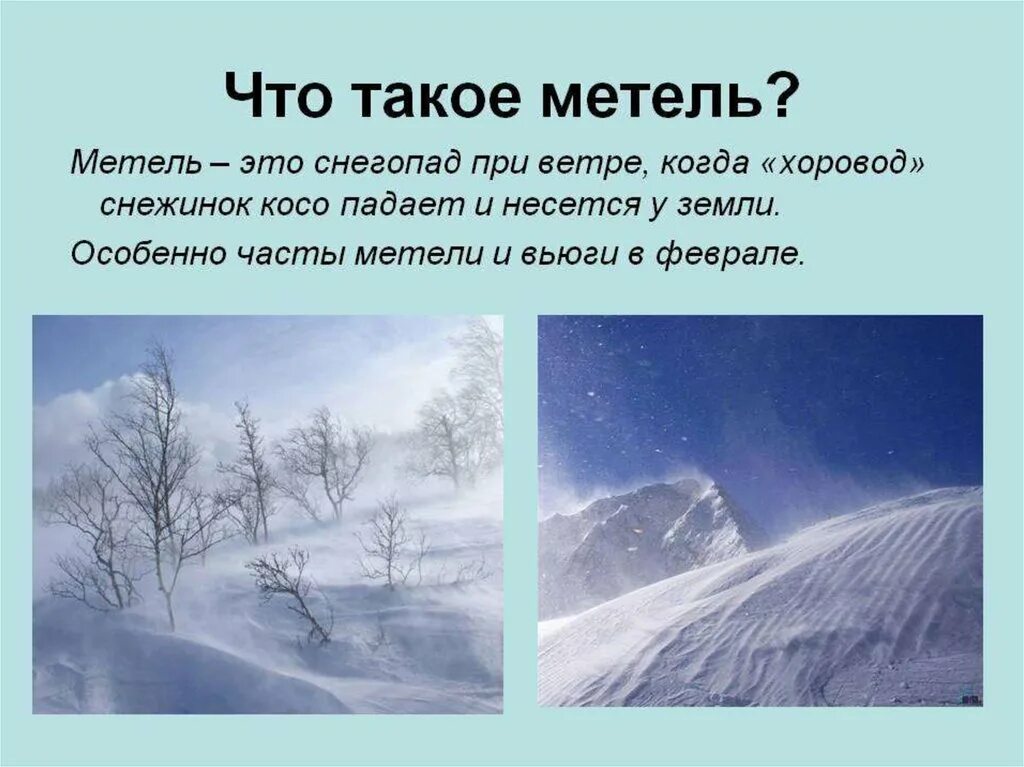 Что такое метель?

Метель – это снегопад при ветре, когда «хоровод» снежинок косо падает и несется у земли.

Особенно часты метели и вьюги в феврале.